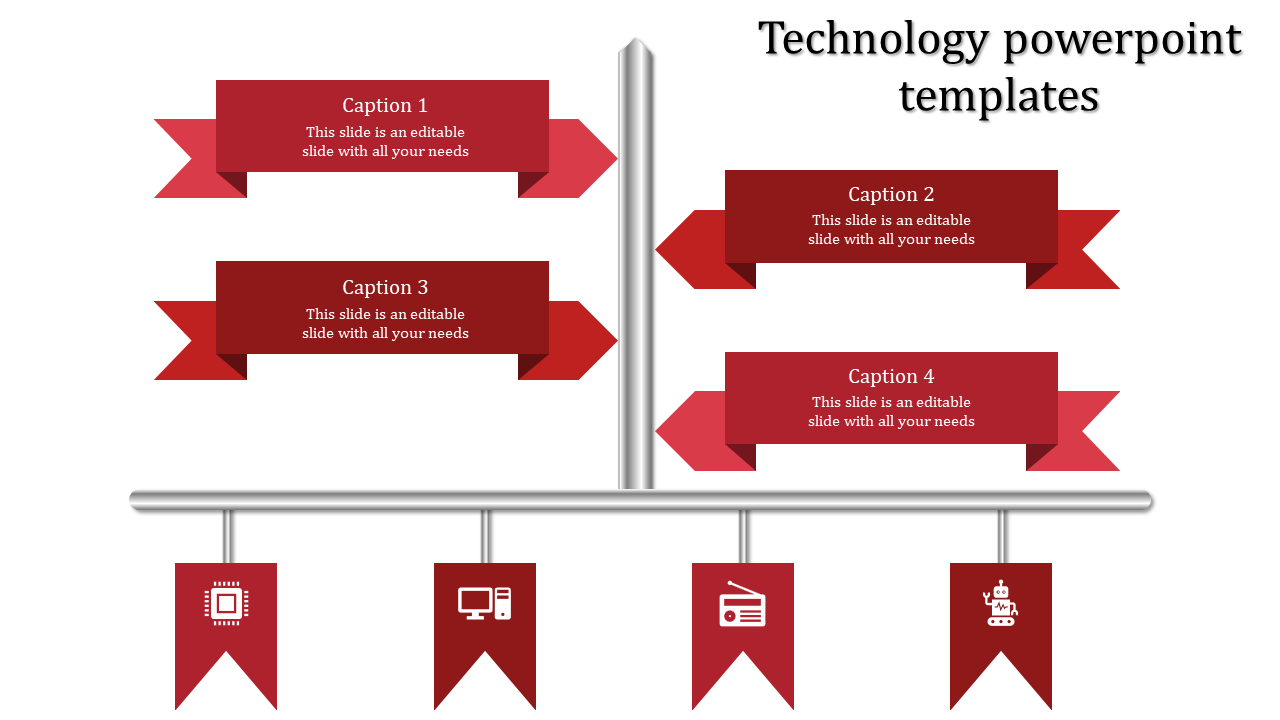 Technology powerpoint templates

Caption 1
This slide is an editable slide with all your needs

Caption 2
This slide is an editable slide with all your needs

Caption 3
This slide is an editable slide with all your needs

Caption 4
This slide is an editable slide with all your needs